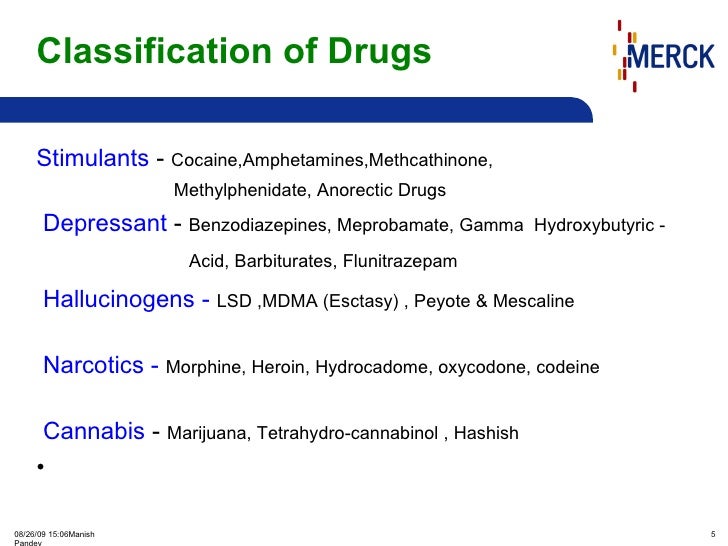 Classification of Drugs

MERCK

Stimulants - Cocaine,Amphetamines,Methcathinone, Methylphenidate, Anorectic Drugs

Depressant - Benzodiazepines, Meprobamate, Gamma Hydroxybutyric - Acid, Barbiturates, Flunitrazepam

Hallucinogens - LSD ,MDMA (Esctasy) , Peyote & Mescaline

Narcotics - Morphine, Heroin, Hydrocadome, oxycodone, codeine

Cannabis - Marijuana, Tetrahydro-cannabinol , Hashish

•

08/26/09 15:06Manish Pandey

5